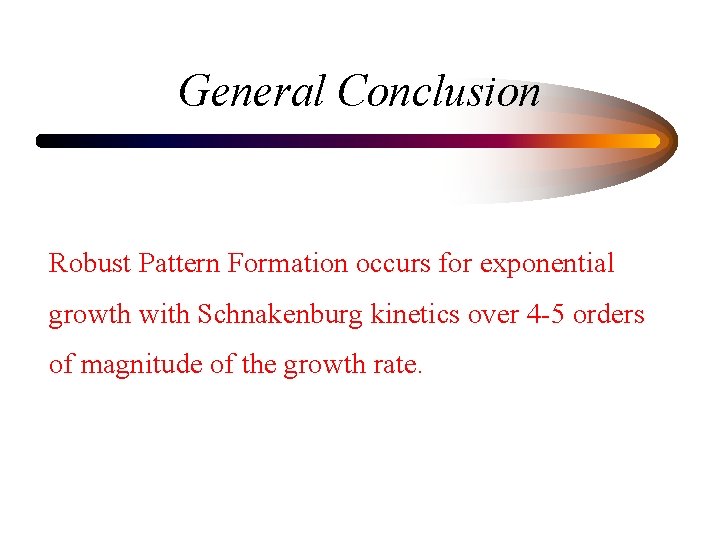 General Conclusion

Robust Pattern Formation occurs for exponential growth with Schnakenburg kinetics over 4-5 orders of magnitude of the growth rate.